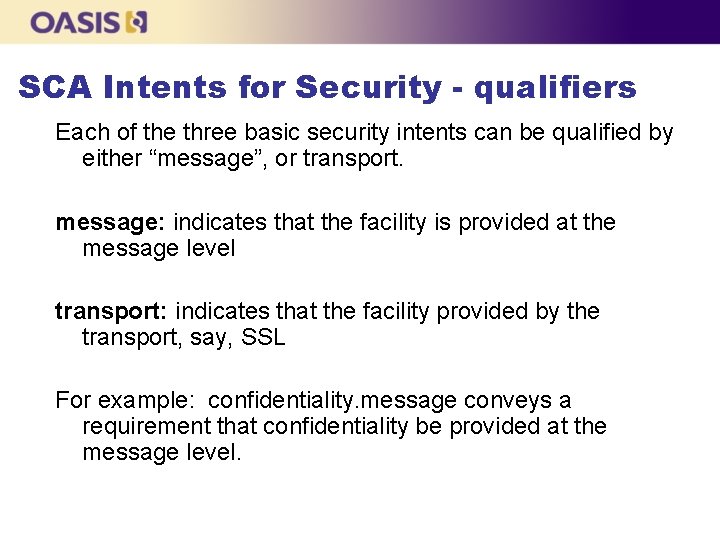 OASIS

SCA Intents for Security - qualifiers

Each of the three basic security intents can be qualified by either “message”, or transport.

message: indicates that the facility is provided at the message level

transport: indicates that the facility provided by the transport, say, SSL

For example: confidentiality.message conveys a requirement that confidentiality be provided at the message level.